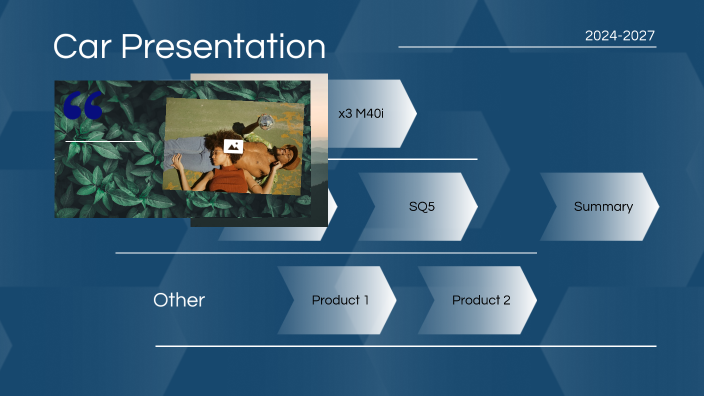 Car Presentation

2024-2027

“

x3 M40i

SQ5

Summary

Other

Product 1

Product 2